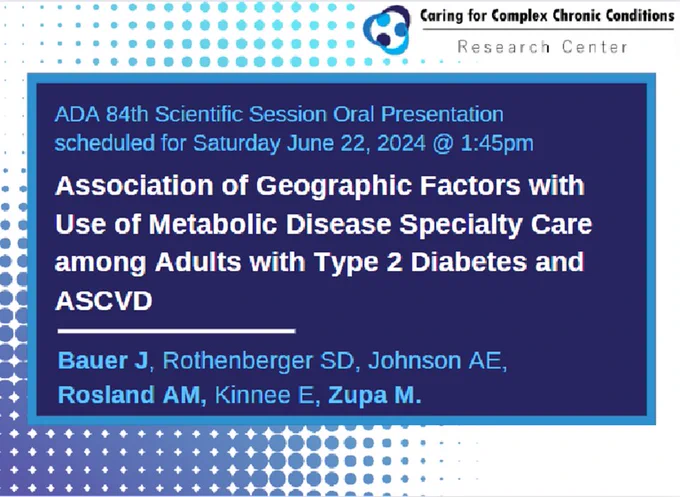 Caring for Complex Chronic Conditions
Research Center

ADA 84th Scientific Session Oral Presentation scheduled for Saturday June 22, 2024 @ 1:45pm

Association of Geographic Factors with Use of Metabolic Disease Specialty Care among Adults with Type 2 Diabetes and ASCVD

Bauer J, Rothenberger SD, Johnson AE, Rosland AM, Kinnee E, Zupa M.